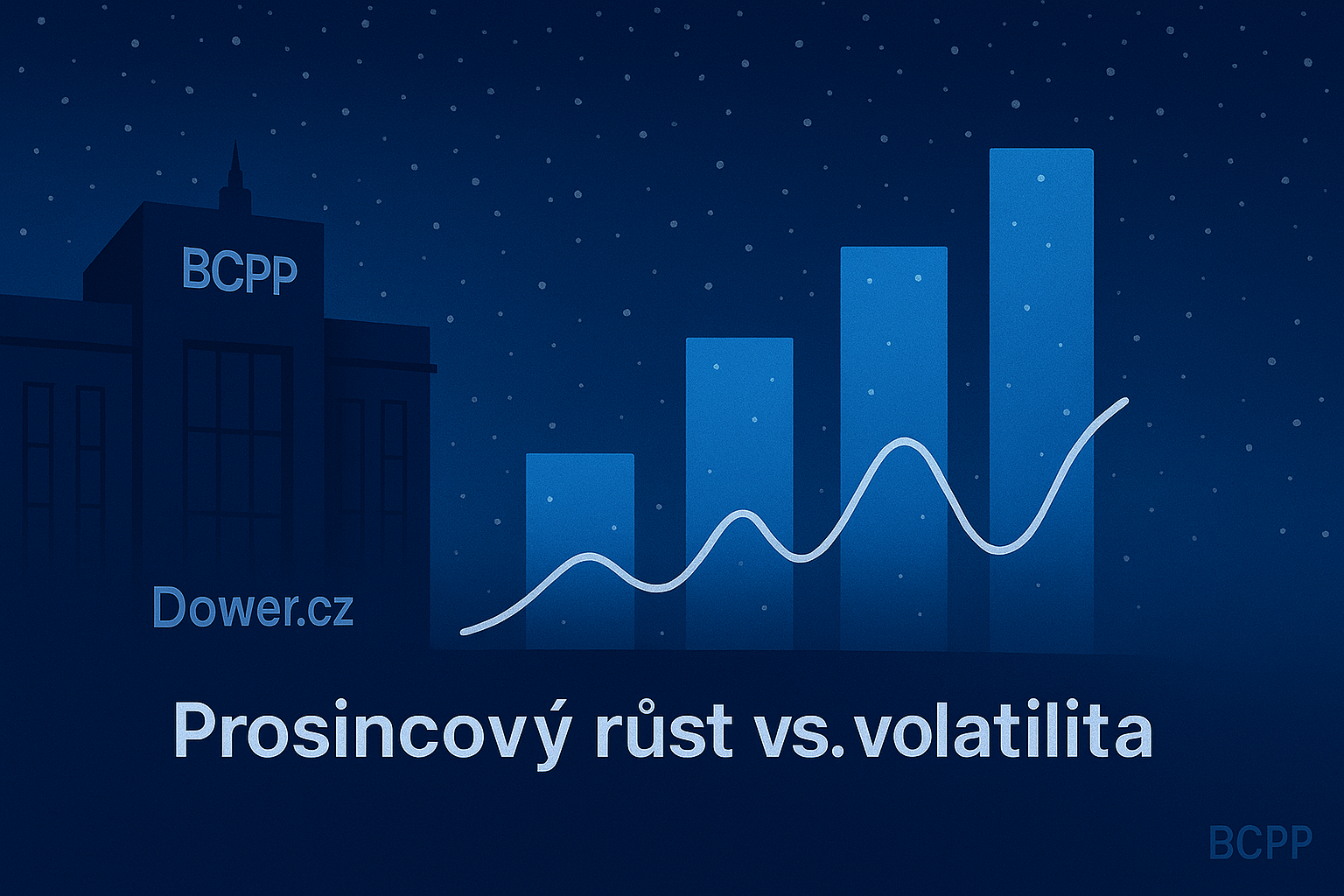 BCPP

Dower.cz

Prosincový růst vs. volatilita

BCPP